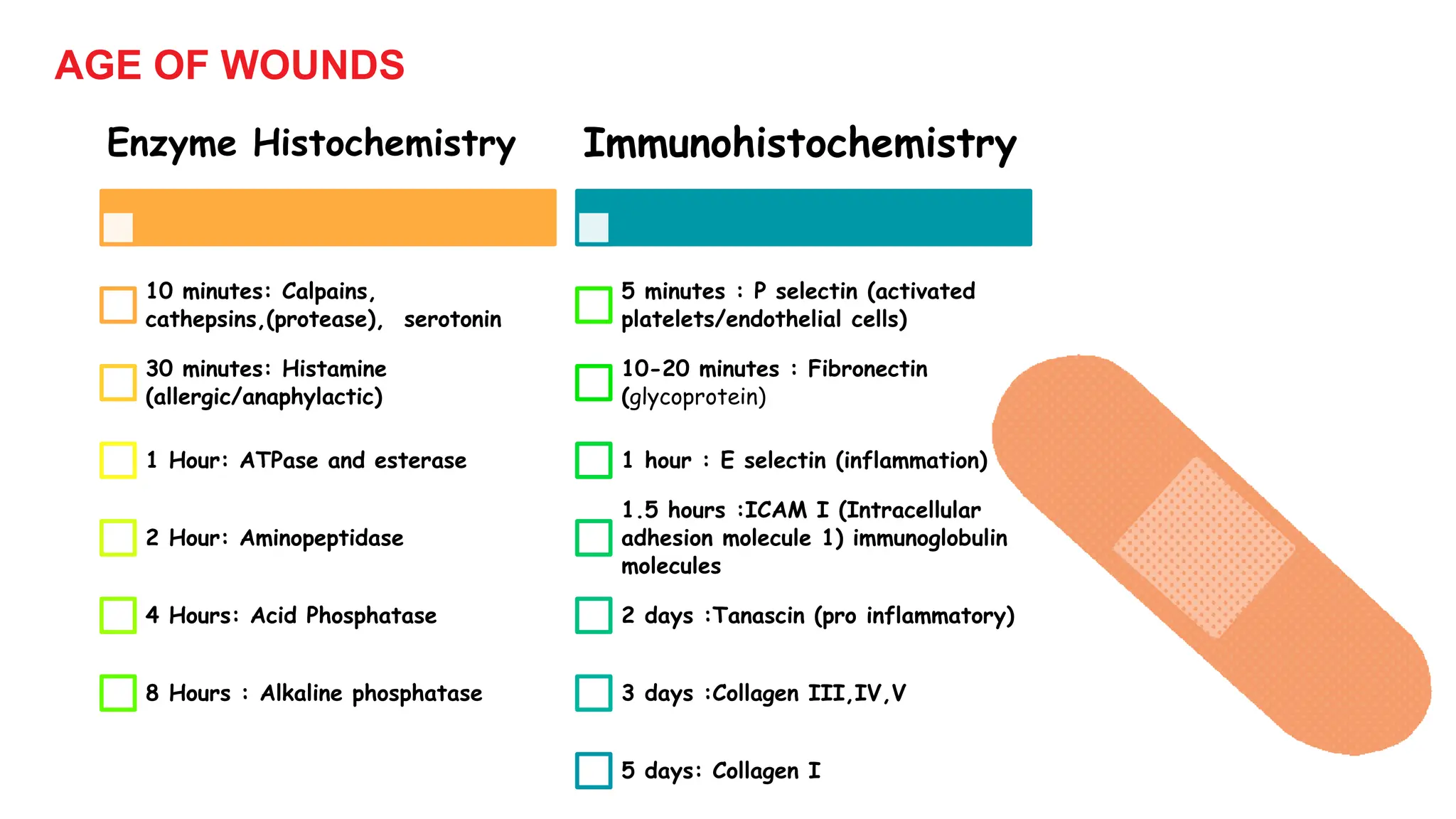 AGE OF WOUNDS

Enzyme Histochemistry

10 minutes: Calpains, cathepsins,(protease), serotonin

30 minutes: Histamine (allergic/anaphylactic)

1 Hour: ATPase and esterase

2 Hour: Aminopeptidase

4 Hours: Acid Phosphatase

8 Hours : Alkaline phosphatase

Immunohistochemistry

5 minutes : P selectin (activated platelets/endothelial cells)

10-20 minutes : Fibronectin (glycoprotein)

1 hour : E selectin (inflammation)

1.5 hours :ICAM I (Intracellular adhesion molecule 1) immunoglobulin molecules

2 days :Tanascin (pro inflammatory)

3 days :Collagen III,IV,V

5 days: Collagen I